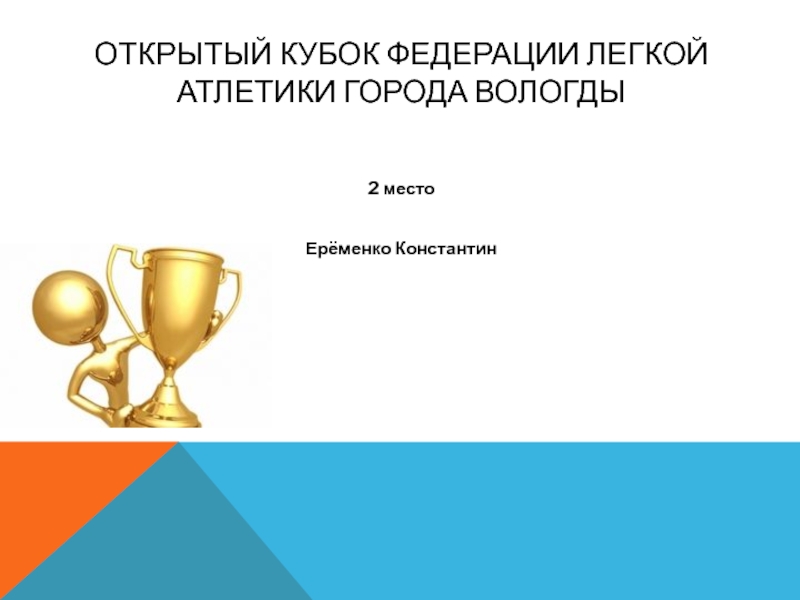 ОТКРЫТЫЙ КУБОК ФЕДЕРАЦИИ ЛЕГКОЙ АТЛЕТИКИ ГОРОДА ВОЛОГДЫ

2 место

Ерёменко Константин